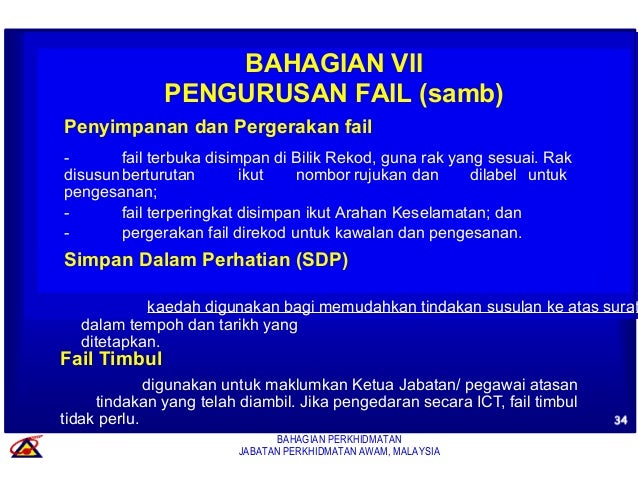 BAHAGIAN VII
PENGURUSAN FAIL (samb)

Penyimpanan dan Pergerakan fail

- fail terbuka disimpan di Bilik Rekod, guna rak yang sesuai. Rak disusun berturutan ikut nombor rujukan dan dilabel untuk pengesanan;
- fail terperingkat disimpan ikut Arahan Keselamatan; dan
- pergerakan fail direkod untuk kawalan dan pengesanan.

Simpan Dalam Perhatian (SDP)

kaedah digunakan bagi memudahkan tindakan susulan ke atas surat dalam tempoh dan tarikh yang ditetapkan.

Fail Timbul

digunakan untuk maklumkan Ketua Jabatan/ pegawai atasan tindakan yang telah diambil. Jika pengedaran secara ICT, fail timbul tidak perlu.

34

BAHAGIAN PERKHIDMATAN
JABATAN PERKHIDMATAN AWAM, MALAYSIA